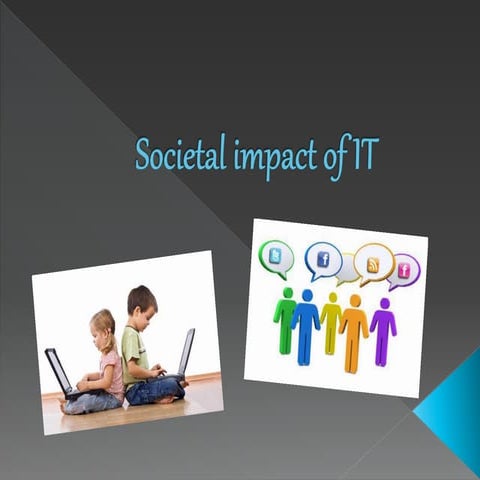 Societal impact of IT